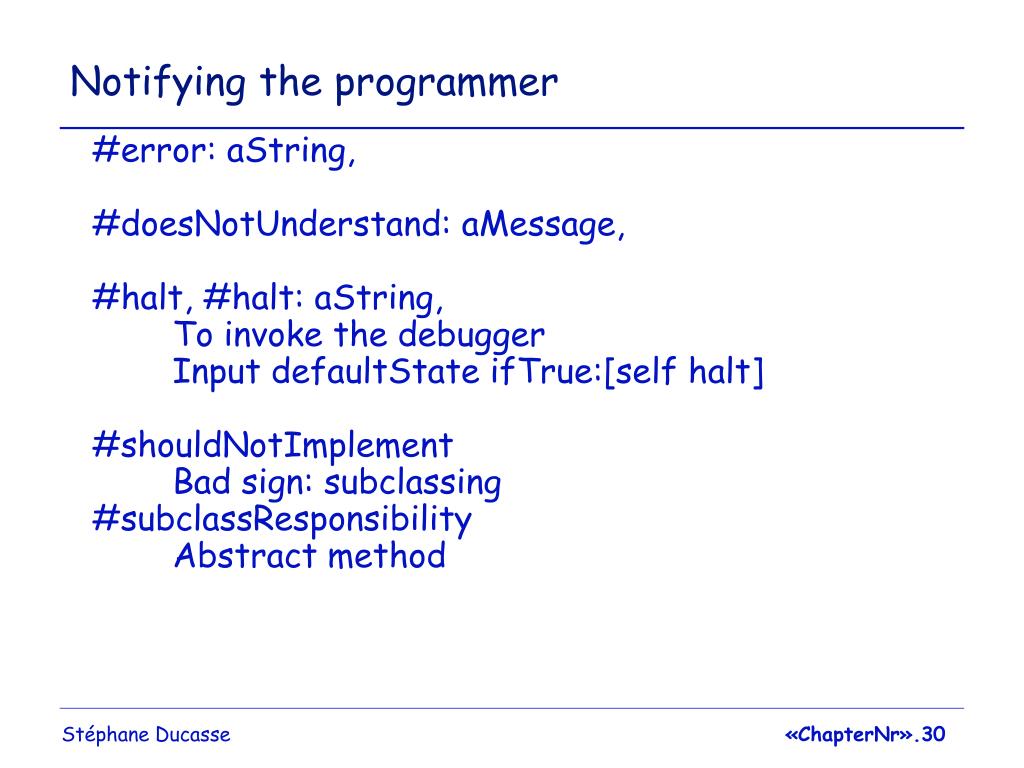 Notifying the programmer

#error: aString,

#doesNotUnderstand: aMessage,

#halt, #halt: aString,
To invoke the debugger
Input defaultState ifTrue:[self halt]

#shouldNotImplement
Bad sign: subclassing
#subclassResponsibility
Abstract method

Stéphane Ducasse

«ChapterNr».30